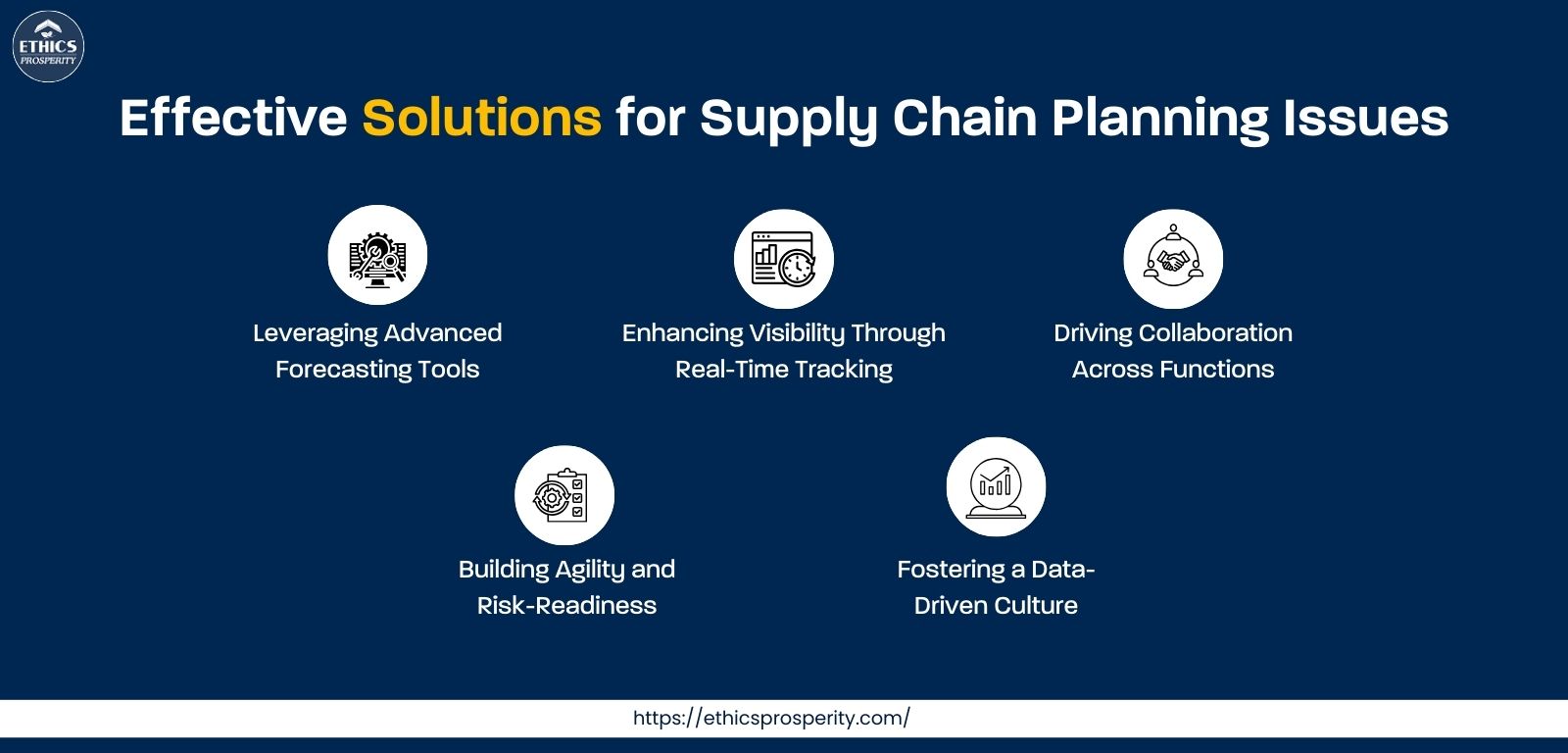 ETHICS
PROSPERITY

Effective Solutions for Supply Chain Planning Issues

Leveraging Advanced Forecasting Tools

Enhancing Visibility Through Real-Time Tracking

Driving Collaboration Across Functions

Building Agility and Risk-Readiness

Fostering a Data-Driven Culture

https://ethicsprosperity.com/